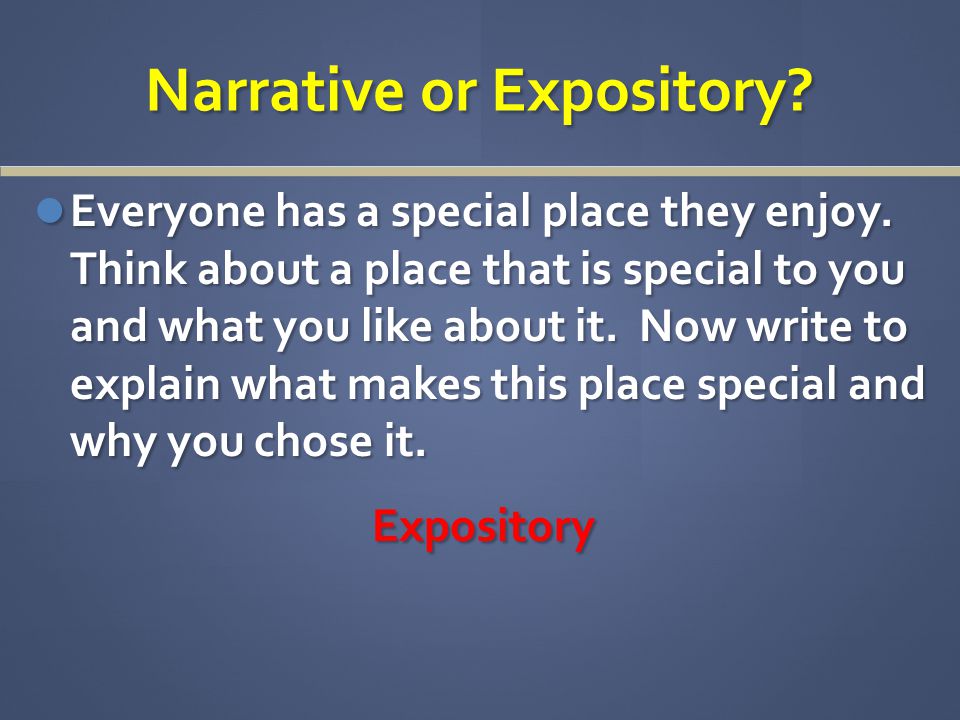 Narrative or Expository?

Everyone has a special place they enjoy. Think about a place that is special to you and what you like about it. Now write to explain what makes this place special and why you chose it.

Expository